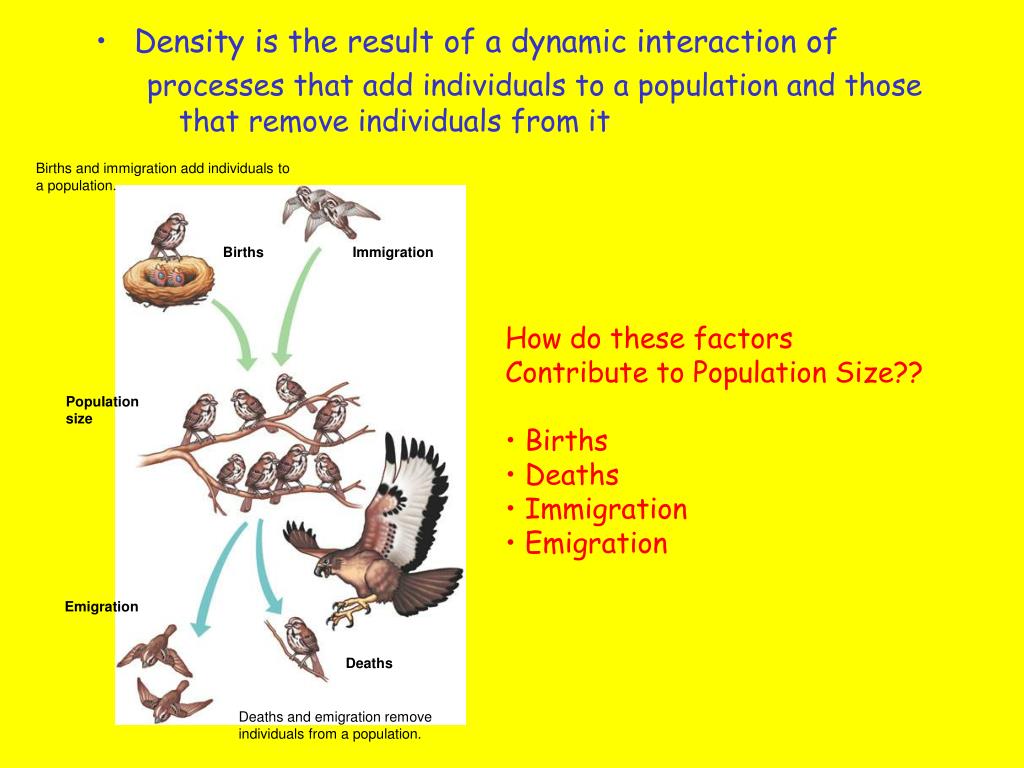 • Density is the result of a dynamic interaction of processes that add individuals to a population and those that remove individuals from it

Births and immigration add individuals to a population.

Births

Immigration

Population size

Emigration

Deaths

Deaths and emigration remove individuals from a population.

How do these factors Contribute to Population Size??

• Births
• Deaths
• Immigration
• Emigration